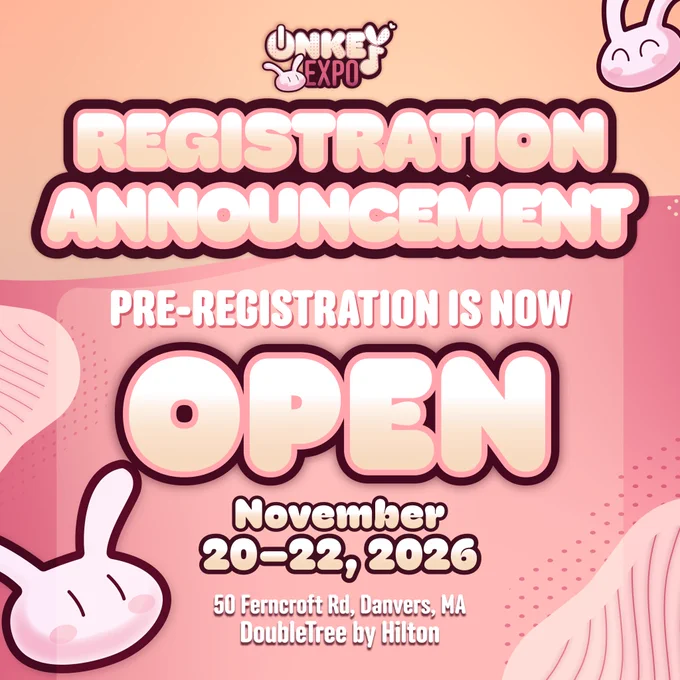 UNKEY EXPO

REGISTRATION ANNOUNCEMENT

PRE-REGISTRATION IS NOW

OPEN

November 20-22, 2026

50 Ferncroft Rd, Danvers, MA
DoubleTree by Hilton